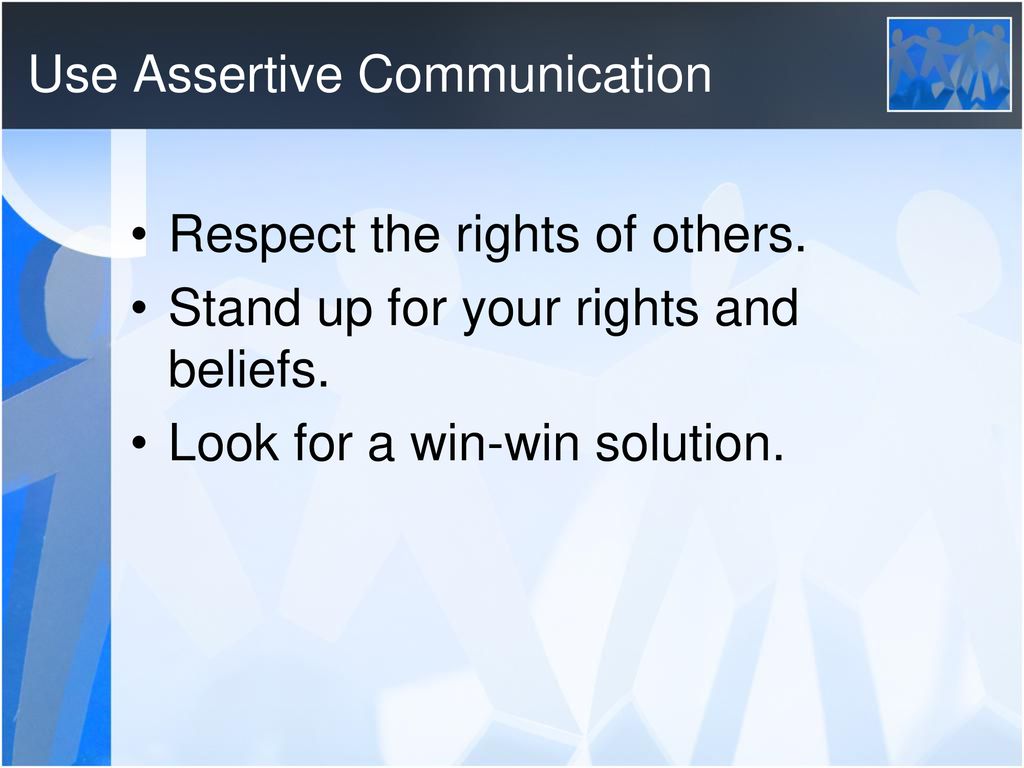 Use Assertive Communication

• Respect the rights of others.
• Stand up for your rights and beliefs.
• Look for a win-win solution.